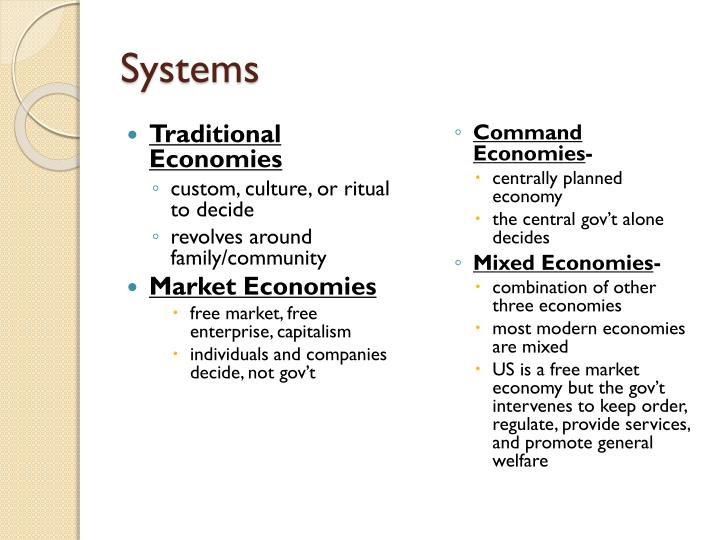 Systems

- Traditional Economies
  - custom, culture, or ritual to decide
  - revolves around family/community
- Market Economies
  - free market, free enterprise, capitalism
  - individuals and companies decide, not gov't

- Command Economies-
  - centrally planned economy
  - the central gov't alone decides
- Mixed Economies-
  - combination of other three economies
  - most modern economies are mixed
  - US is a free market economy but the gov't intervenes to keep order, regulate, provide services, and promote general welfare